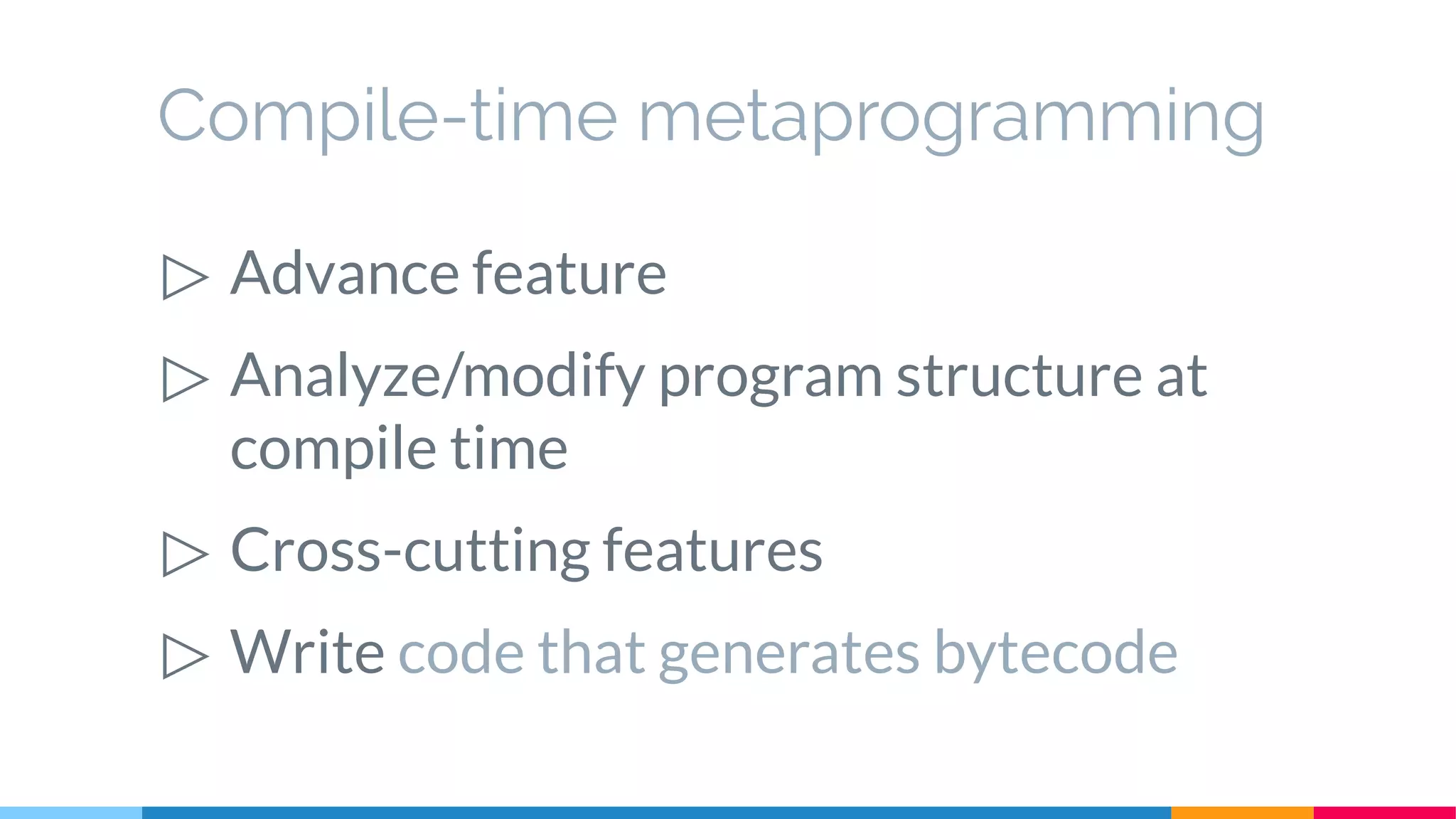 Compile-time metaprogramming

▷ Advance feature

▷ Analyze/modify program structure at compile time

▷ Cross-cutting features

▷ Write code that generates bytecode